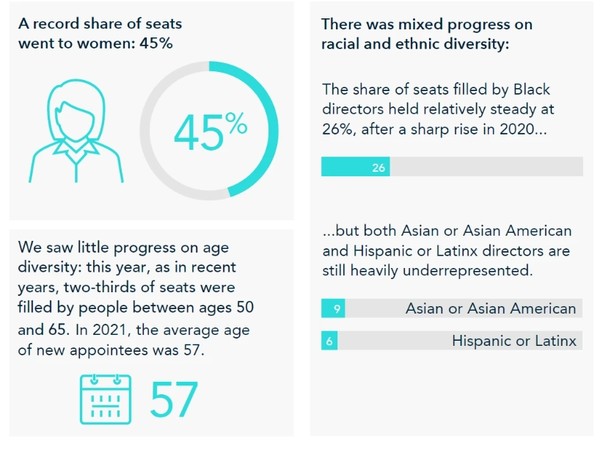 A record share of seats went to women: 45%

45%

We saw little progress on age diversity: this year, as in recent years, two-thirds of seats were filled by people between ages 50 and 65. In 2021, the average age of new appointees was 57.

57

There was mixed progress on racial and ethnic diversity:

The share of seats filled by Black directors held relatively steady at 26%, after a sharp rise in 2020...

26

...but both Asian or Asian American and Hispanic or Latinx directors are still heavily underrepresented.

9 Asian or Asian American

6 Hispanic or Latinx